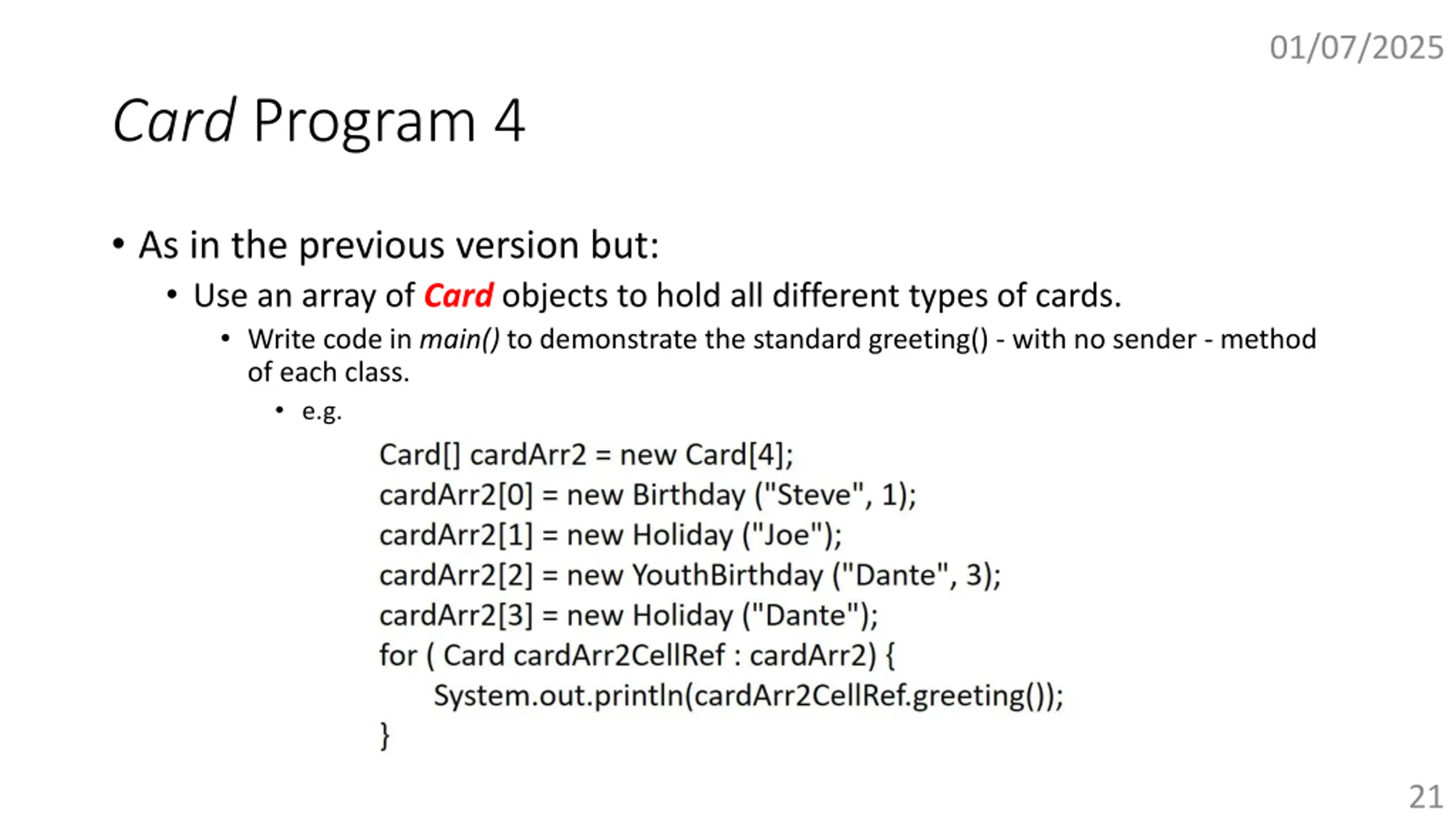 01/07/2025

Card Program 4

• As in the previous version but:
  • Use an array of Card objects to hold all different types of cards.
    • Write code in main() to demonstrate the standard greeting() - with no sender - method of each class.
      • e.g.

Card[] cardArr2 = new Card[4];
cardArr2[0] = new Birthday ("Steve", 1);
cardArr2[1] = new Holiday ("Joe");
cardArr2[2] = new YouthBirthday ("Dante", 3);
cardArr2[3] = new Holiday ("Dante");
for ( Card cardArr2CellRef : cardArr2) {
    System.out.println(cardArr2CellRef.greeting());
}

21